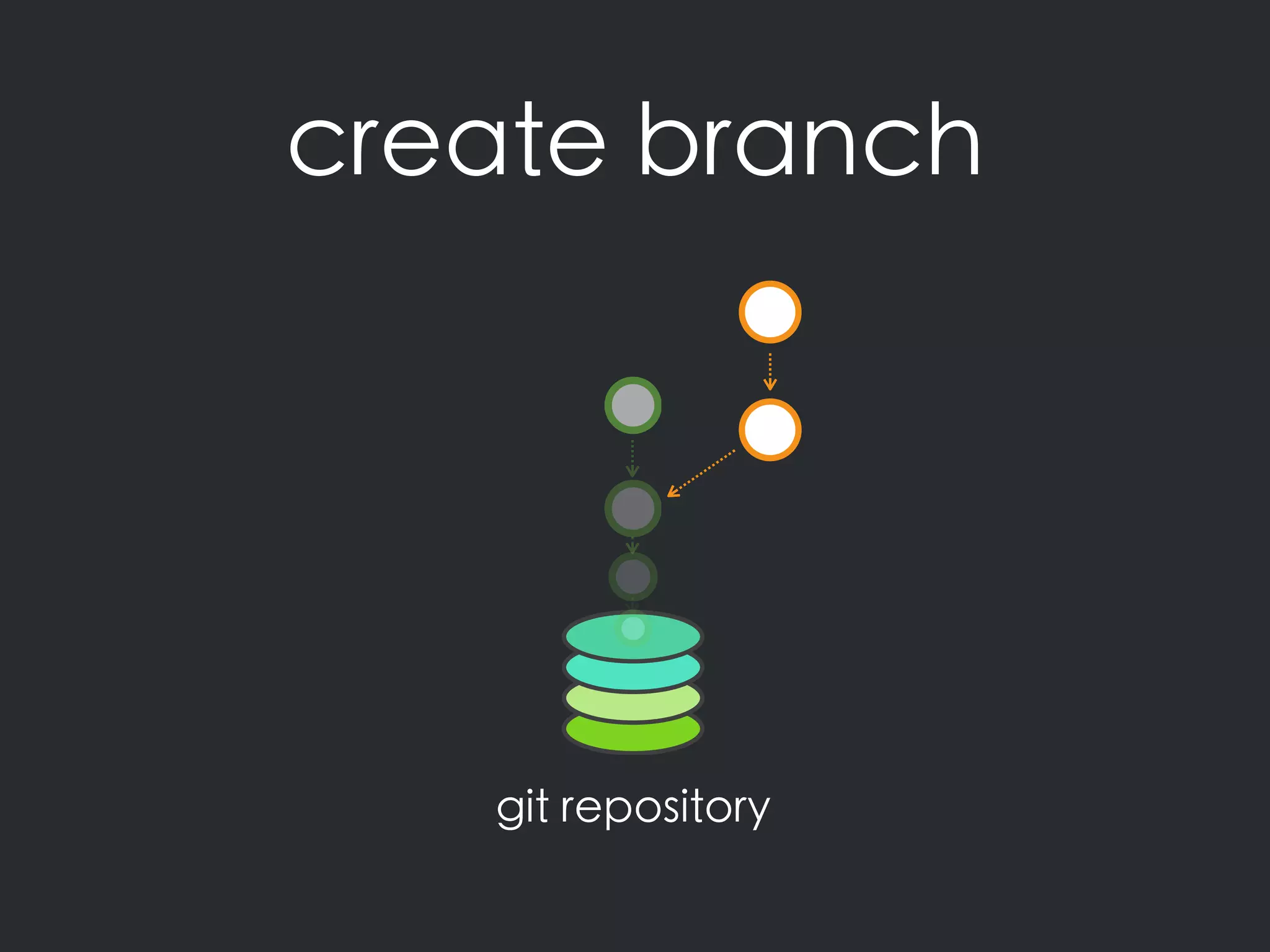 create branch

git repository